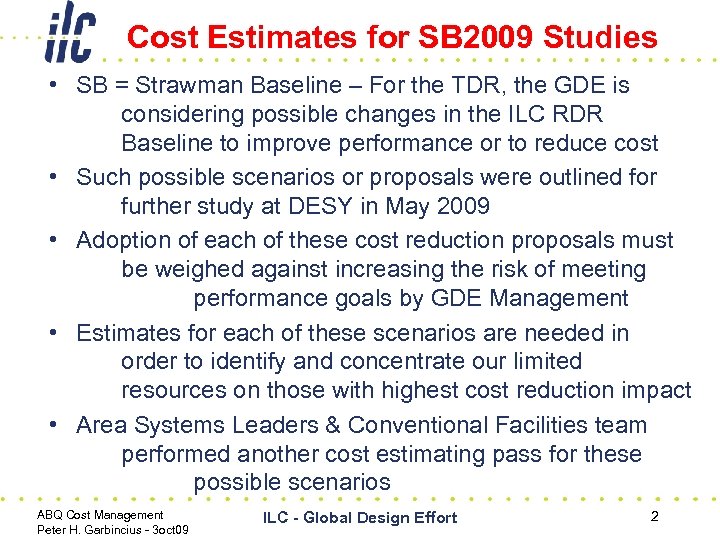 ilc

Cost Estimates for SB2009 Studies

• SB = Strawman Baseline – For the TDR, the GDE is considering possible changes in the ILC RDR Baseline to improve performance or to reduce cost

• Such possible scenarios or proposals were outlined for further study at DESY in May 2009

• Adoption of each of these cost reduction proposals must be weighed against increasing the risk of meeting performance goals by GDE Management

• Estimates for each of these scenarios are needed in order to identify and concentrate our limited resources on those with highest cost reduction impact

• Area Systems Leaders & Conventional Facilities team performed another cost estimating pass for these possible scenarios

ABQ Cost Management
Peter H. Garbincius - 3oct09

ILC - Global Design Effort

2